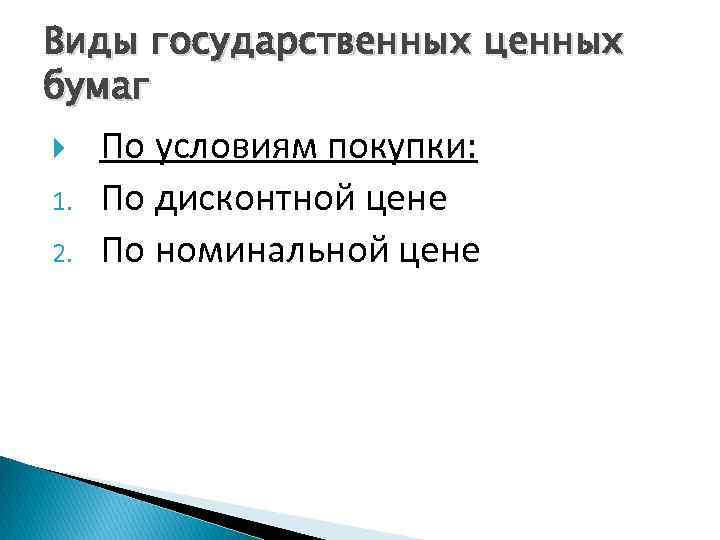 Виды государственных ценных бумаг

По условиям покупки:
1. По дисконтной цене
2. По номинальной цене